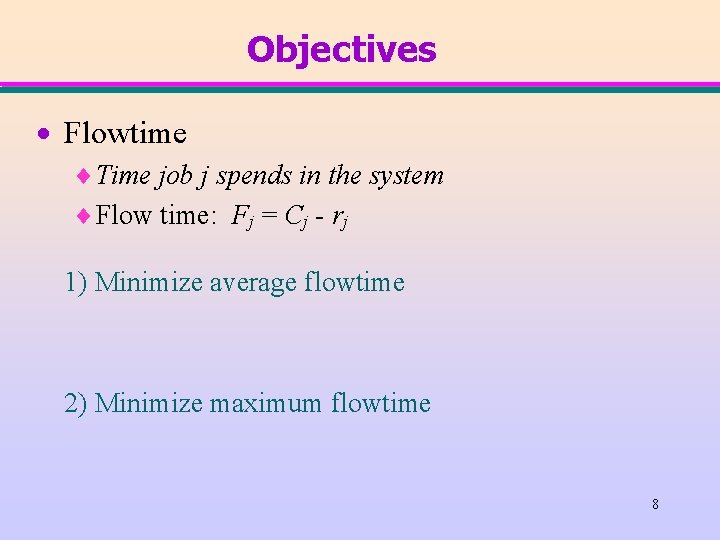 Objectives

• Flowtime

♦ Time job j spends in the system

♦ Flow time: $F_j = C_j - r_j$

1) Minimize average flowtime

2) Minimize maximum flowtime

8